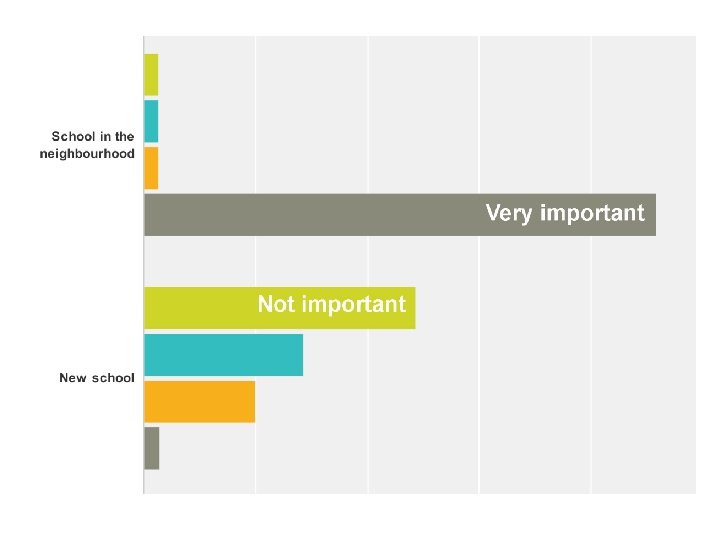 School in the neighbourhood

Very important

Not important

New school